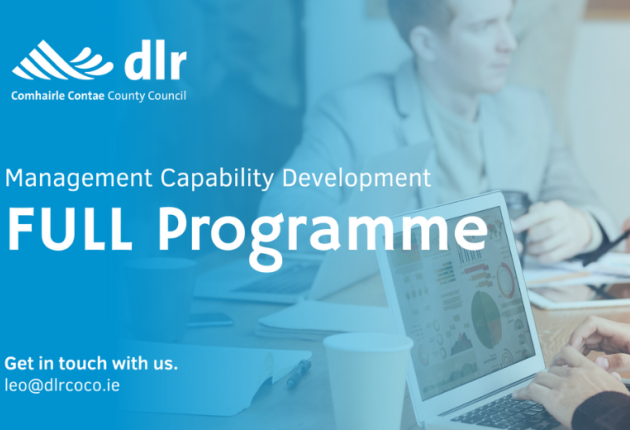 dlr
Comhairle Contae County Council

Management Capability Development
FULL Programme

Get in touch with us.
leo@dlrcoco.ie